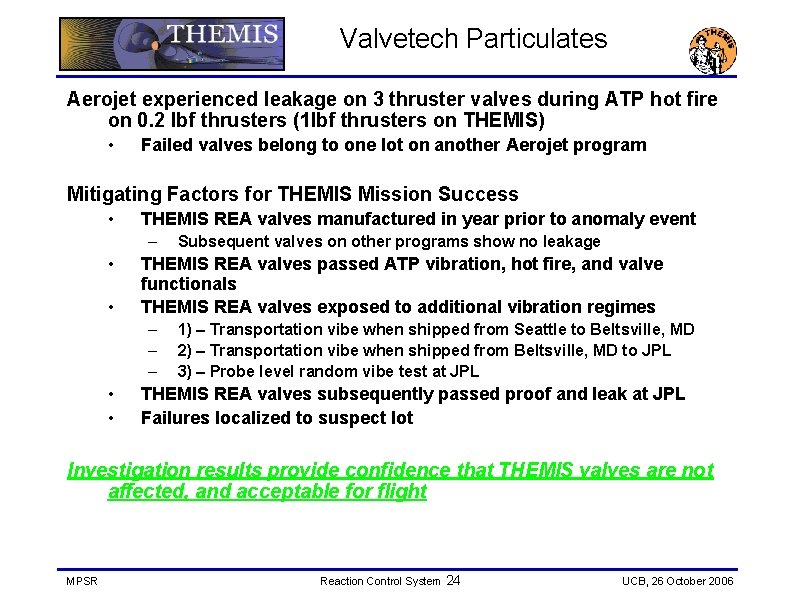 THEMIS

Valvetech Particulates

THEMIS

Aerojet experienced leakage on 3 thruster valves during ATP hot fire on 0.2 lbf thrusters (1lbf thrusters on THEMIS)
• Failed valves belong to one lot on another Aerojet program

Mitigating Factors for THEMIS Mission Success
• THEMIS REA valves manufactured in year prior to anomaly event
– Subsequent valves on other programs show no leakage
• THEMIS REA valves passed ATP vibration, hot fire, and valve functionals
• THEMIS REA valves exposed to additional vibration regimes
– 1) – Transportation vibe when shipped from Seattle to Beltsville, MD
– 2) – Transportation vibe when shipped from Beltsville, MD to JPL
– 3) – Probe level random vibe test at JPL
• THEMIS REA valves subsequently passed proof and leak at JPL
• Failures localized to suspect lot

Investigation results provide confidence that THEMIS valves are not affected, and acceptable for flight

MPSR

Reaction Control System 24

UCB, 26 October 2006